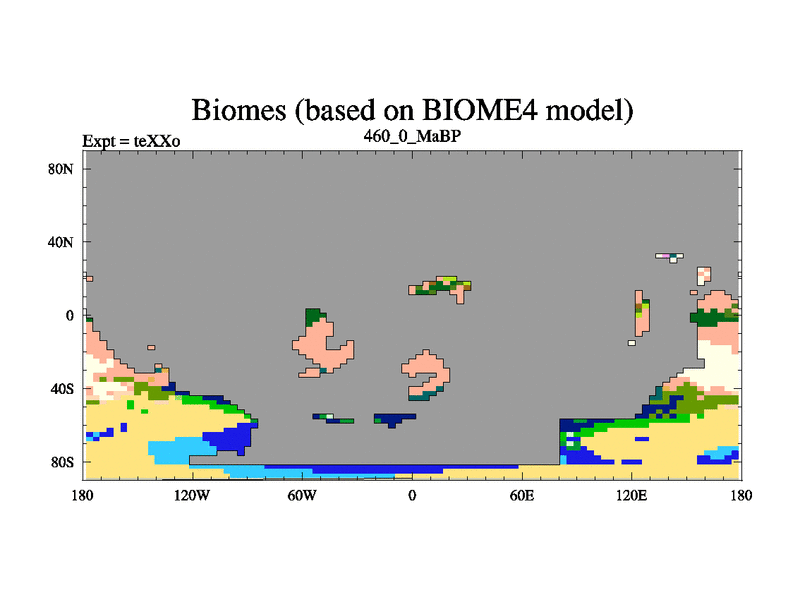 Biomes (based on BIOME4 model)

Expt = teXXo

460_0_MaBP

80N

40N

0

40S

80S

180

120W

60W

0

60E

120E

180